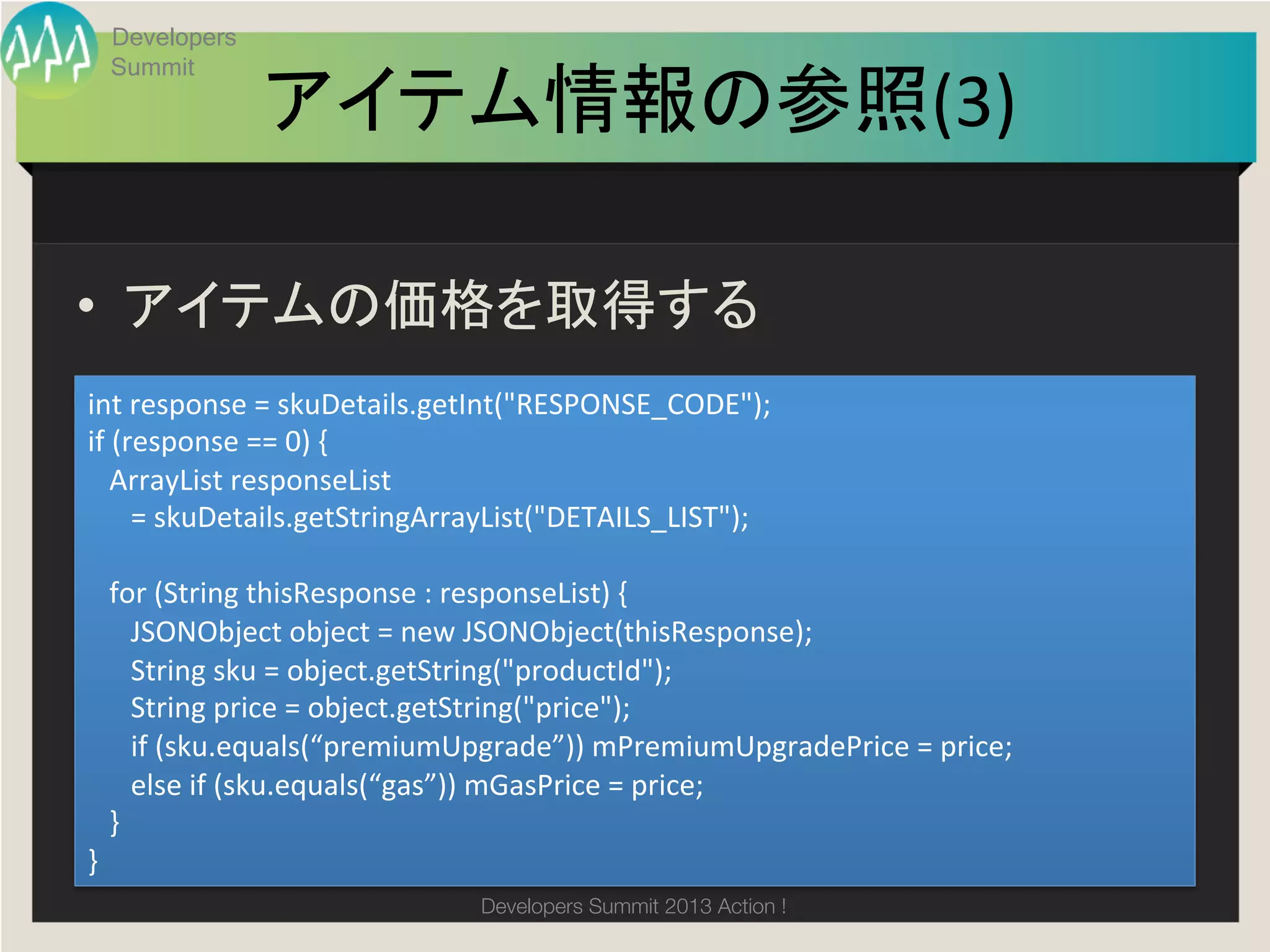 Developers Summit

アイテム情報の参照(3)

• アイテムの価格を取得する

int response = skuDetails.getInt("RESPONSE_CODE");
if (response == 0) {
  ArrayList responseList
    = skuDetails.getStringArrayList("DETAILS_LIST");

  for (String thisResponse : responseList) {
    JSONObject object = new JSONObject(thisResponse);
    String sku = object.getString("productId");
    String price = object.getString("price");
    if (sku.equals(“premiumUpgrade”)) mPremiumUpgradePrice = price;
    else if (sku.equals(“gas”)) mGasPrice = price;
  }
}

Developers Summit 2013 Action !